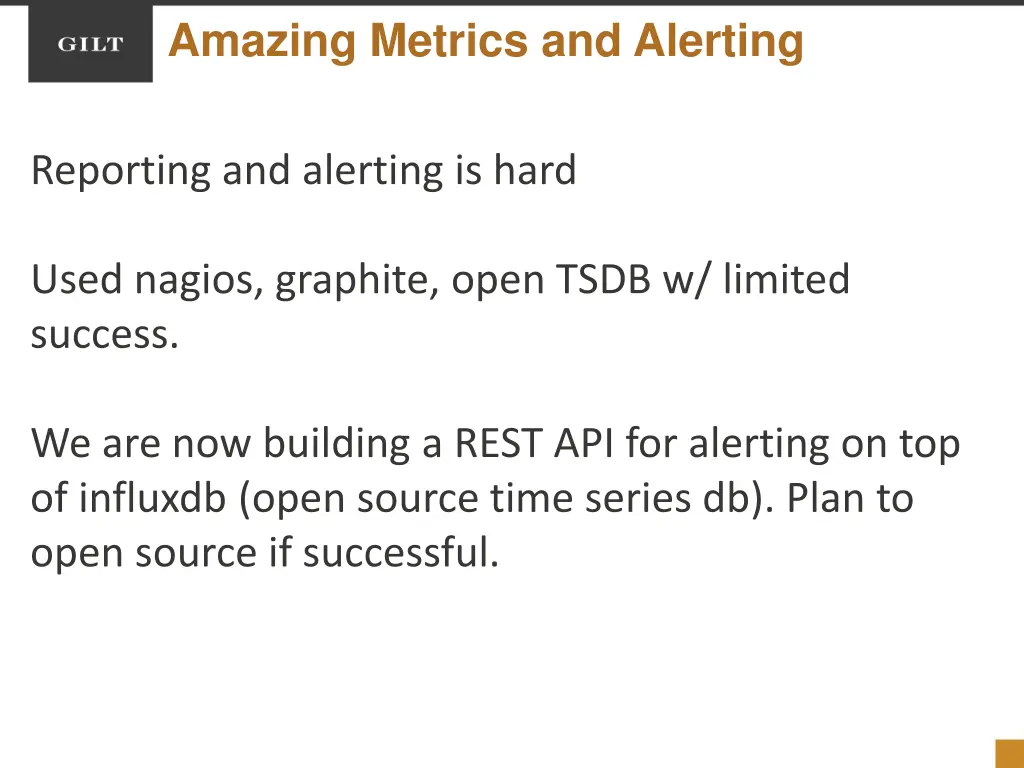 GILT

Amazing Metrics and Alerting

Reporting and alerting is hard

Used nagios, graphite, open TSDB w/ limited success.

We are now building a REST API for alerting on top of influxdb (open source time series db). Plan to open source if successful.